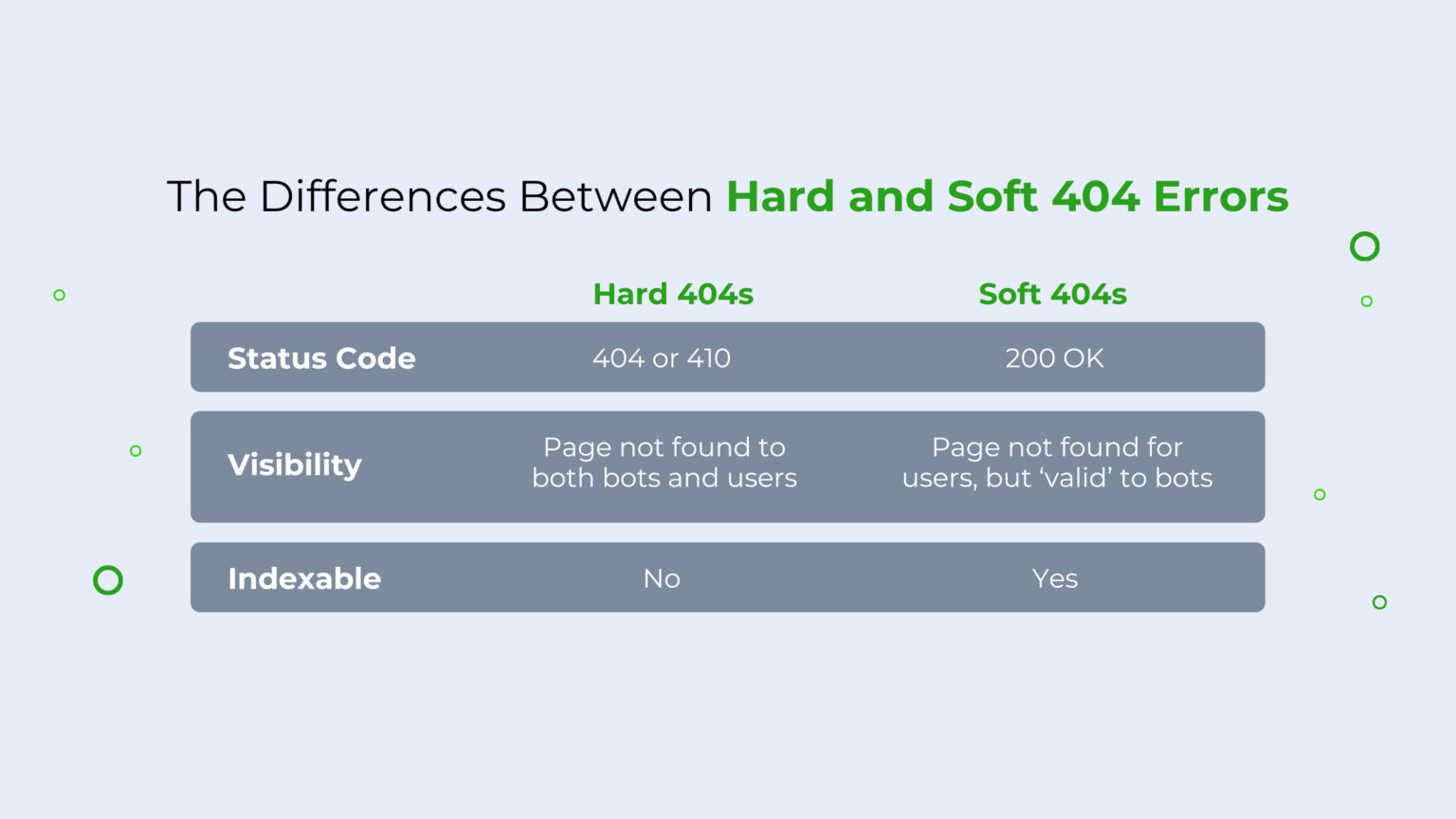 The Differences Between Hard and Soft 404 Errors

| | Hard 404s | Soft 404s |
|---|---|---|
| Status Code | 404 or 410 | 200 OK |
| Visibility | Page not found to both bots and users | Page not found for users, but ‘valid’ to bots |
| Indexable | No | Yes |